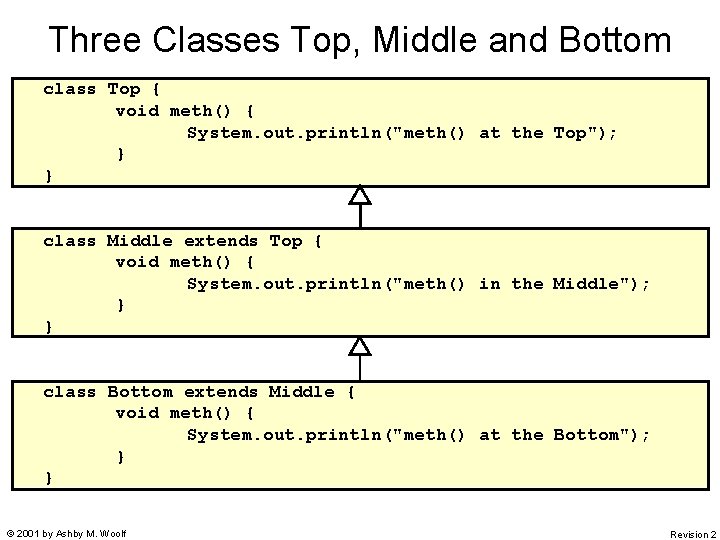 Three Classes Top, Middle and Bottom

class Top {
void meth() {
System.out.println("meth() at the Top");
}
}

class Middle extends Top {
void meth() {
System.out.println("meth() in the Middle");
}
}

class Bottom extends Middle {
void meth() {
System.out.println("meth() at the Bottom");
}
}

© 2001 by Ashby M. Woolf

Revision 2